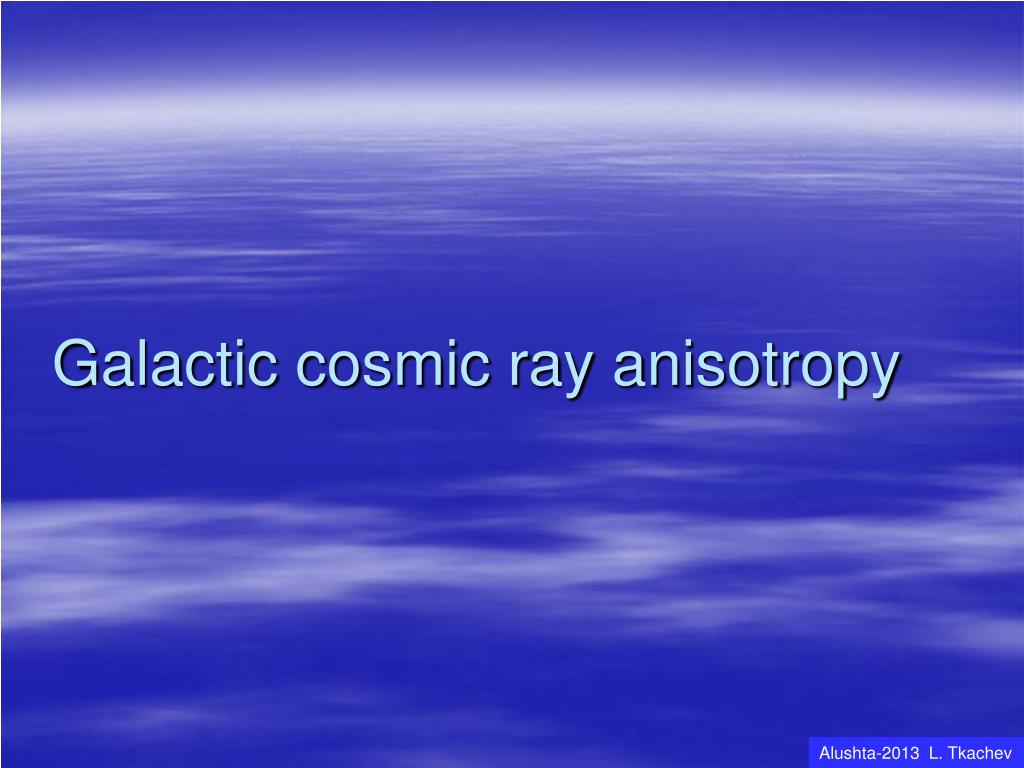 Galactic cosmic ray anisotropy

Alushta-2013 L. Tkachev